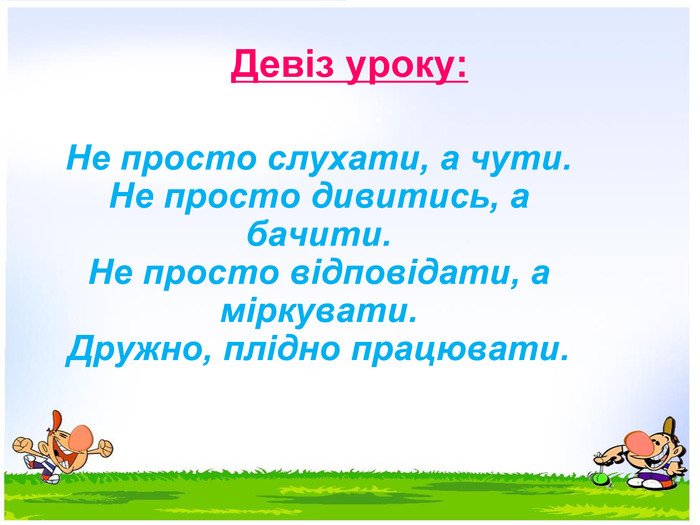 Девіз уроку:

Не просто слухати, а чути.
Не просто дивитись, а бачити.
Не просто відповідати, а міркувати.
Дружно, плідно працювати.